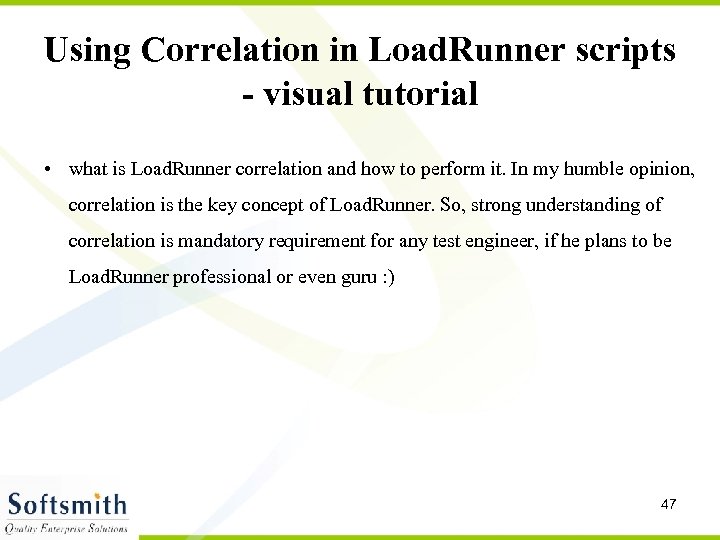 Using Correlation in LoadRunner scripts - visual tutorial

• what is LoadRunner correlation and how to perform it. In my humble opinion, correlation is the key concept of LoadRunner. So, strong understanding of correlation is mandatory requirement for any test engineer, if he plans to be LoadRunner professional or even guru :)

Softsmith
Quality Enterprise Solutions

47